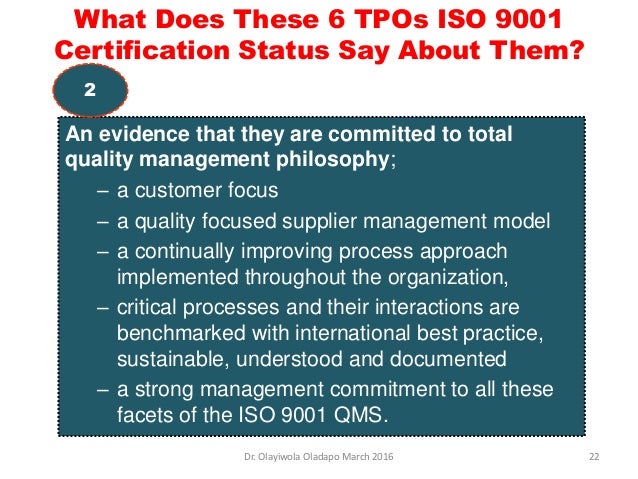 What Does These 6 TPOs ISO 9001 Certification Status Say About Them?

2

An evidence that they are committed to total quality management philosophy;

– a customer focus
– a quality focused supplier management model
– a continually improving process approach implemented throughout the organization,
– critical processes and their interactions are benchmarked with international best practice, sustainable, understood and documented
– a strong management commitment to all these facets of the ISO 9001 QMS.

Dr. Olayiwola Oladapo March 2016

22